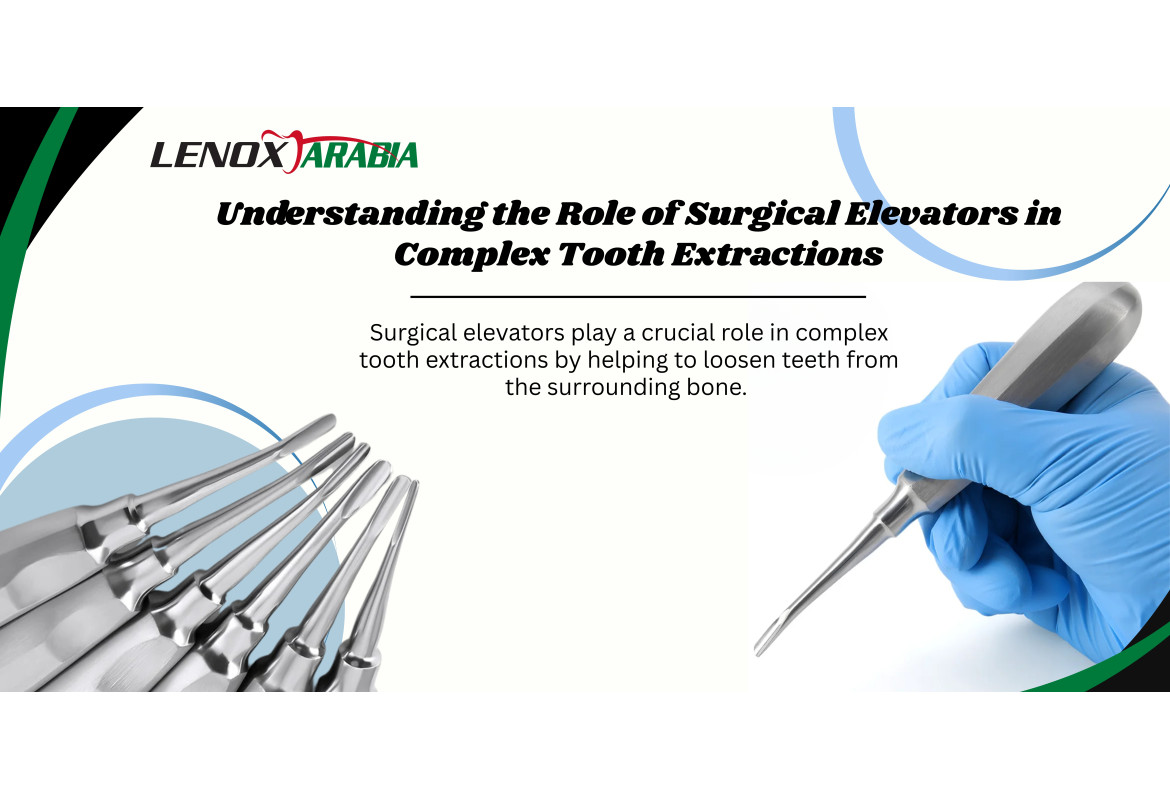 LENOX ARABIA

Understanding the Role of Surgical Elevators in Complex Tooth Extractions

Surgical elevators play a crucial role in complex tooth extractions by helping to loosen teeth from the surrounding bone.